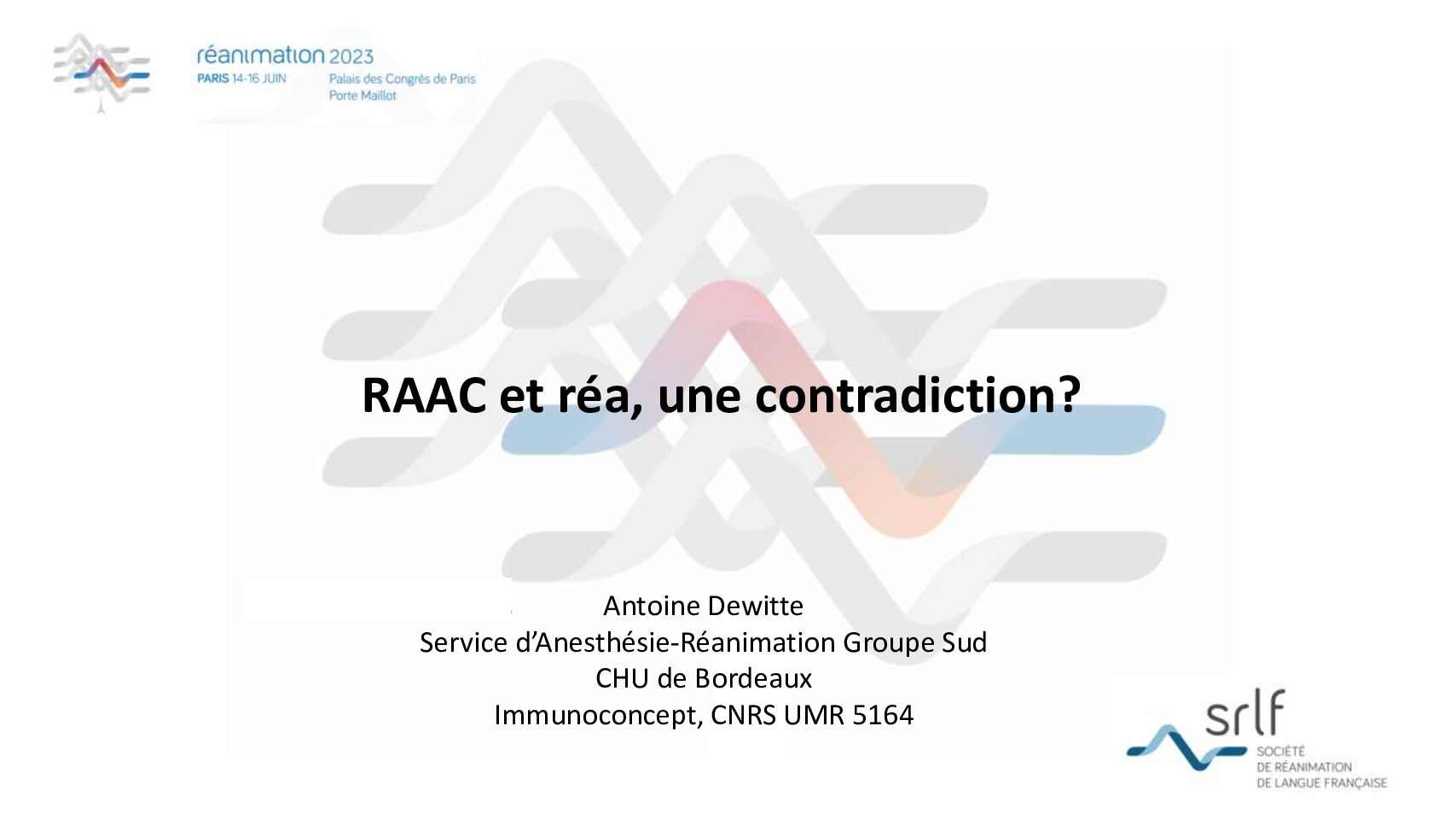 réanimation 2023
PARIS 14-16 JUIN
Palais des Congrès de Paris
Porte Maillot

RAAC et réa, une contradiction?

Antoine Dewitte
Service d'Anesthésie-Réanimation Groupe Sud
CHU de Bordeaux
Immunoconcept, CNRS UMR 5164

srlf
SOCIÉTÉ
DE RÉANIMATION
DE LANGUE FRANÇAISE